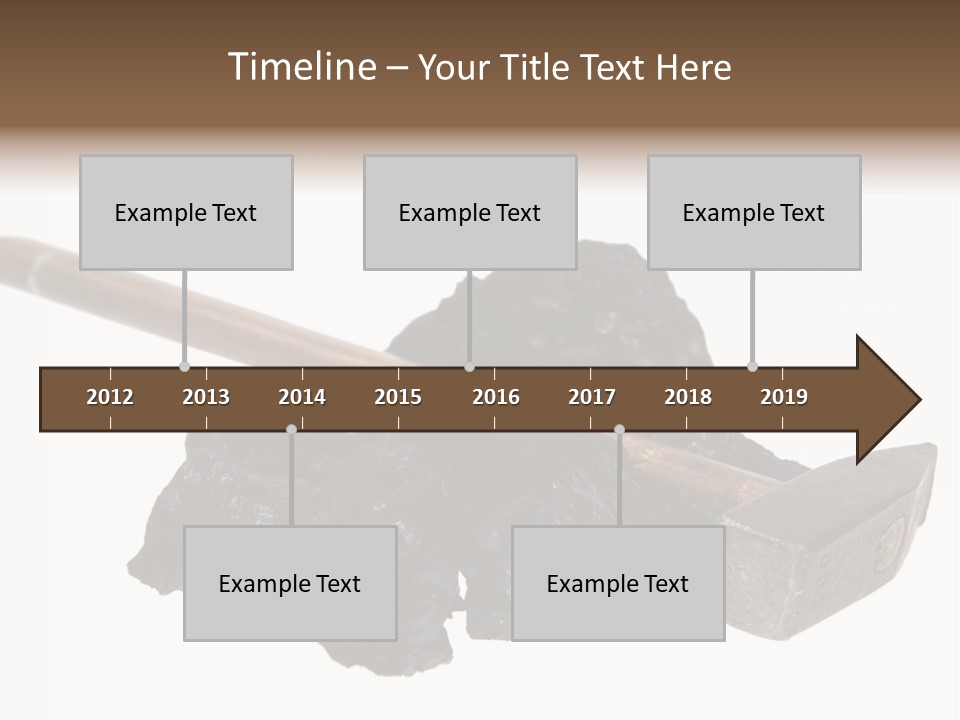 Timeline – Your Title Text Here

Example Text

Example Text

Example Text

2012
2013
2014
2015
2016
2017
2018
2019

Example Text

Example Text